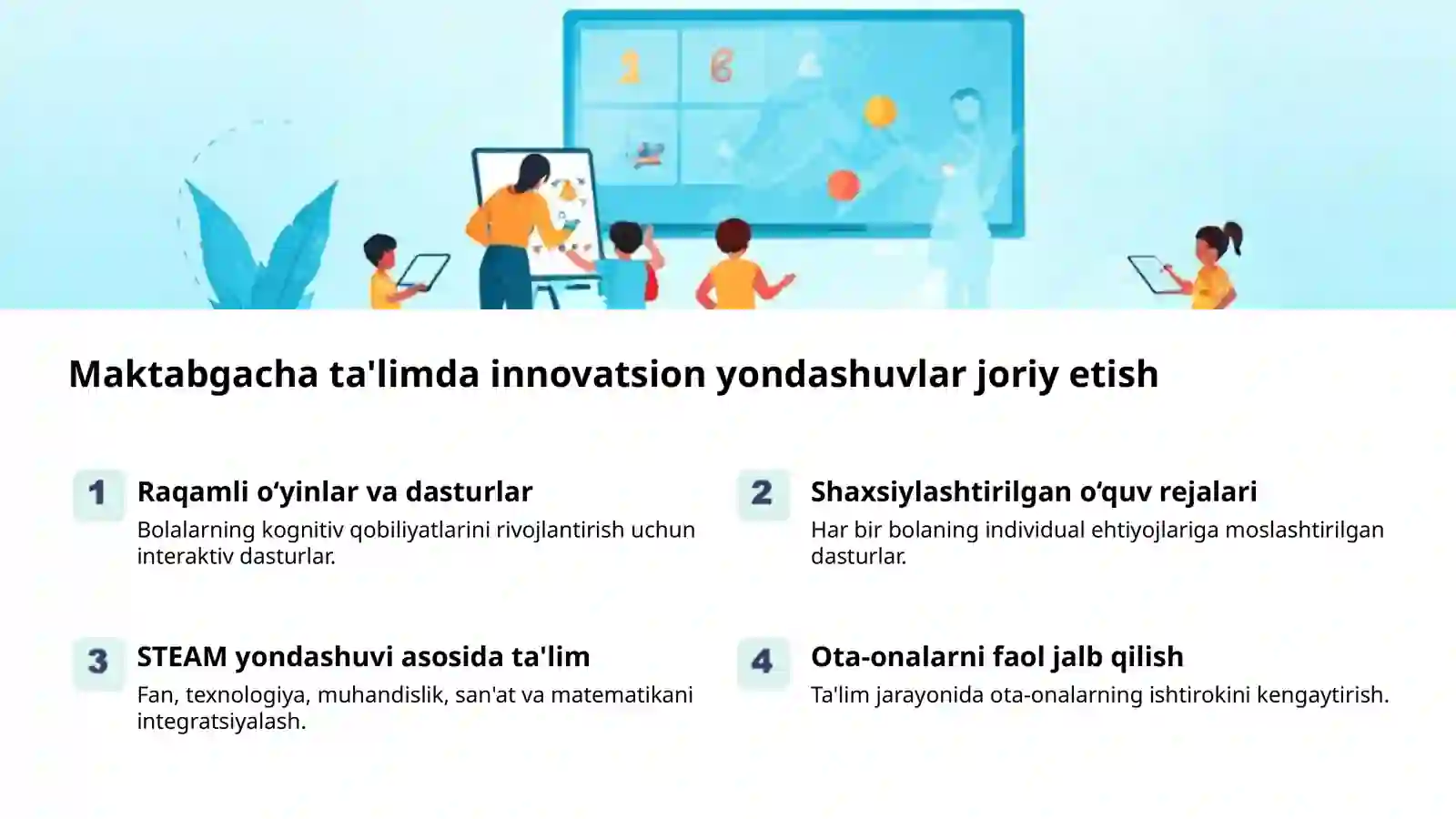 Maktabgacha ta'limda innovatsion yondashuvlar joriy etish

1 Raqamli o‘yinlar va dasturlar
Bolalarning kognitiv qobiliyatlarini rivojlantirish uchun interaktiv dasturlar.

2 Shaxsiylashtirilgan o‘quv rejalari
Har bir bolaning individual ehtiyojlariga moslashtirilgan dasturlar.

3 STEAM yondashuvi asosida ta'lim
Fan, texnologiya, muhandislik, san'at va matematikani integratsiyalash.

4 Ota-onalarni faol jalb qilish
Ta'lim jarayonida ota-onalarning ishtirokini kengaytirish.